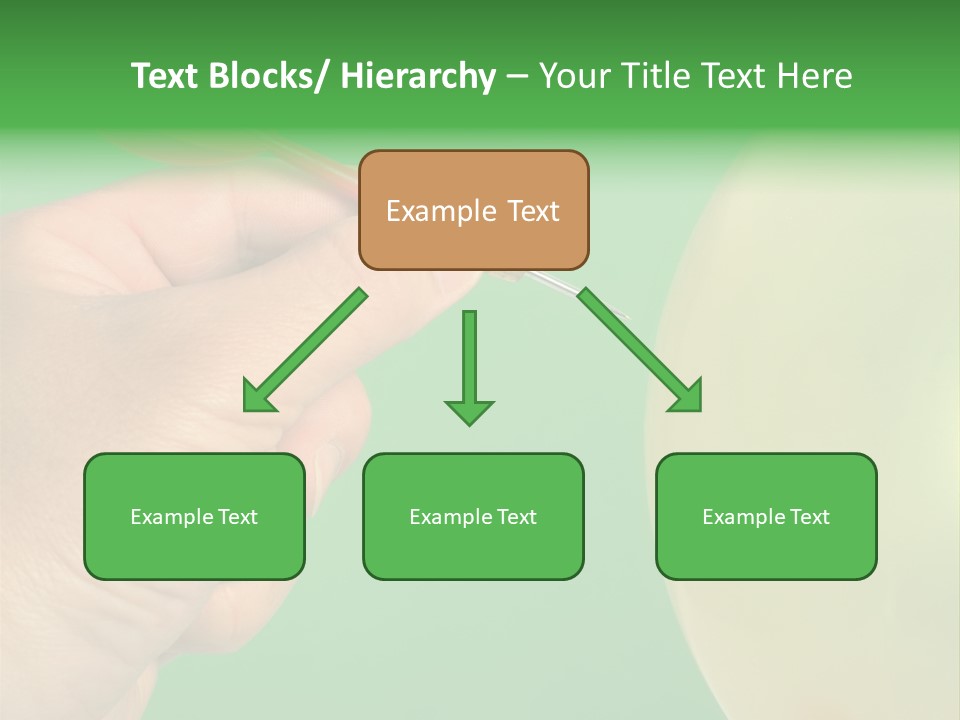 Text Blocks/ Hierarchy – Your Title Text Here

Example Text

Example Text

Example Text

Example Text